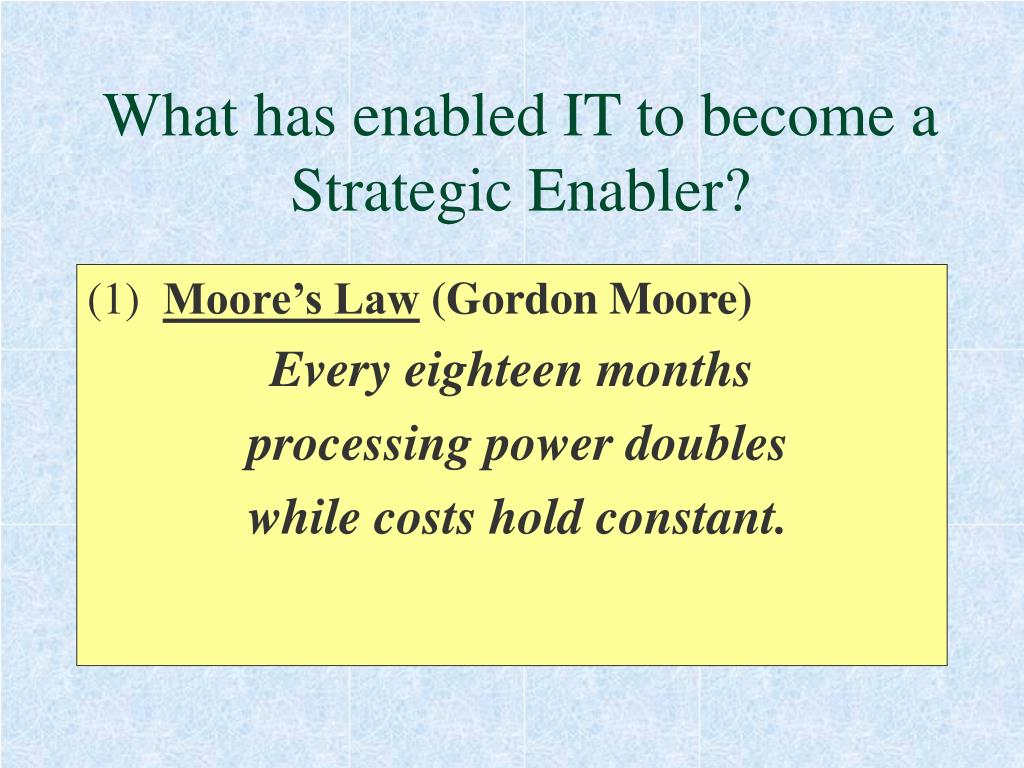 What has enabled IT to become a Strategic Enabler?

(1) Moore's Law (Gordon Moore)

Every eighteen months processing power doubles while costs hold constant.